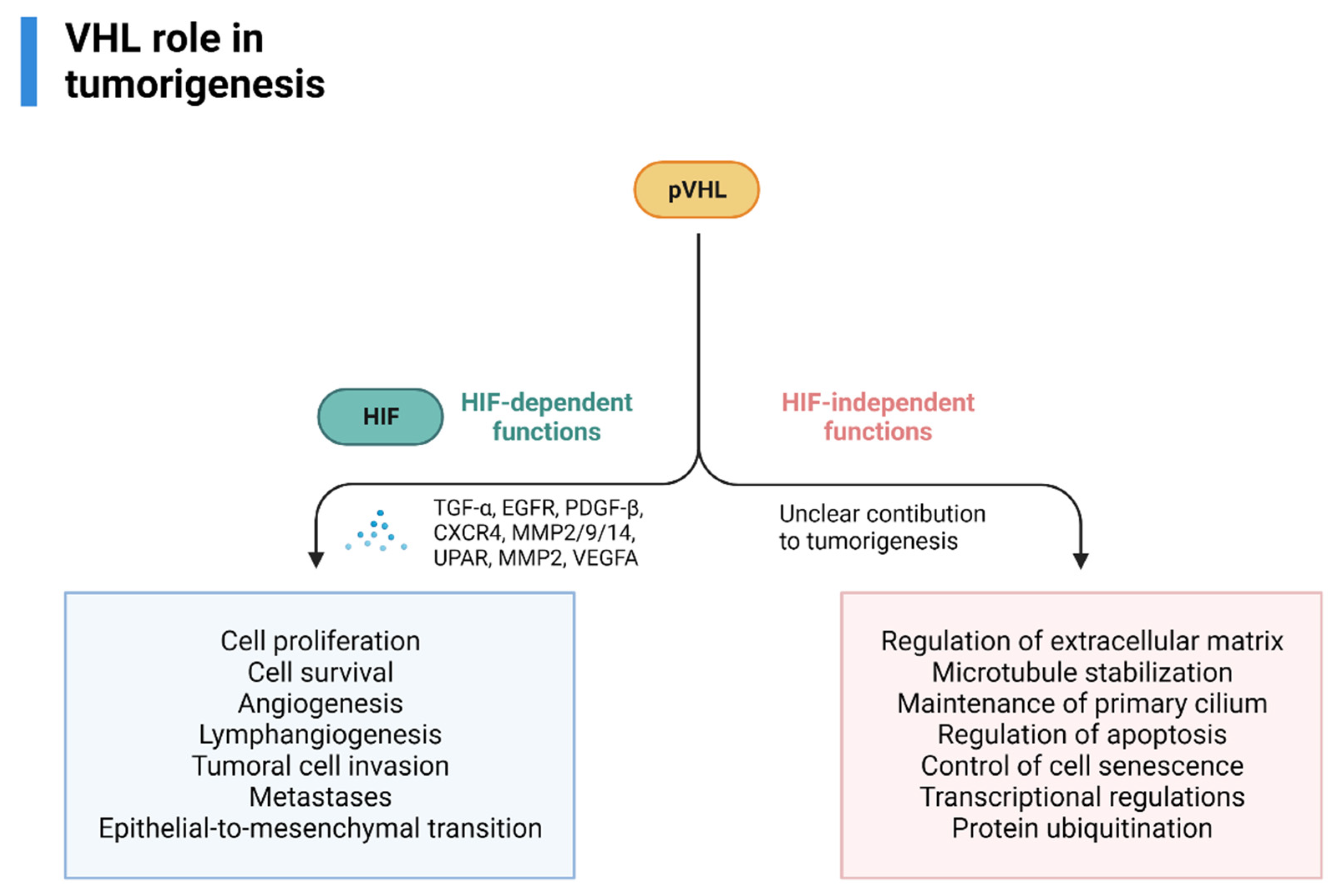 VHL role in tumorigenesis

pVHL

HIF

HIF-dependent functions

HIF-independent functions

TGF-α, EGFR, PDGF-β, CXCR4, MMP2/9/14, UPAR, MMP2, VEGFA

Unclear contibution to tumorigenesis

Cell proliferation
Cell survival
Angiogenesis
Lymphangiogenesis
Tumoral cell invasion
Metastases
Epithelial-to-mesenchymal transition

Regulation of extracellular matrix
Microtubule stabilization
Maintenance of primary cilium
Regulation of apoptosis
Control of cell senescence
Transcriptional regulations
Protein ubiquitination